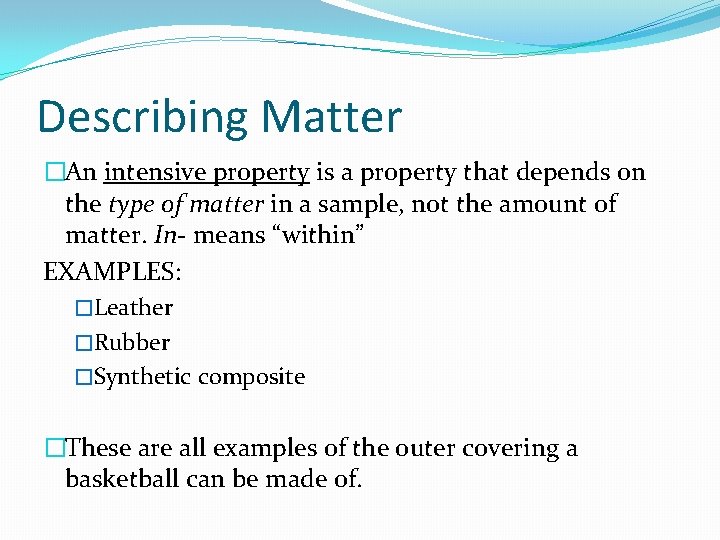 Describing Matter

□An intensive property is a property that depends on the type of matter in a sample, not the amount of matter. In- means “within”

EXAMPLES:

□Leather

□Rubber

□Synthetic composite

□These are all examples of the outer covering a basketball can be made of.